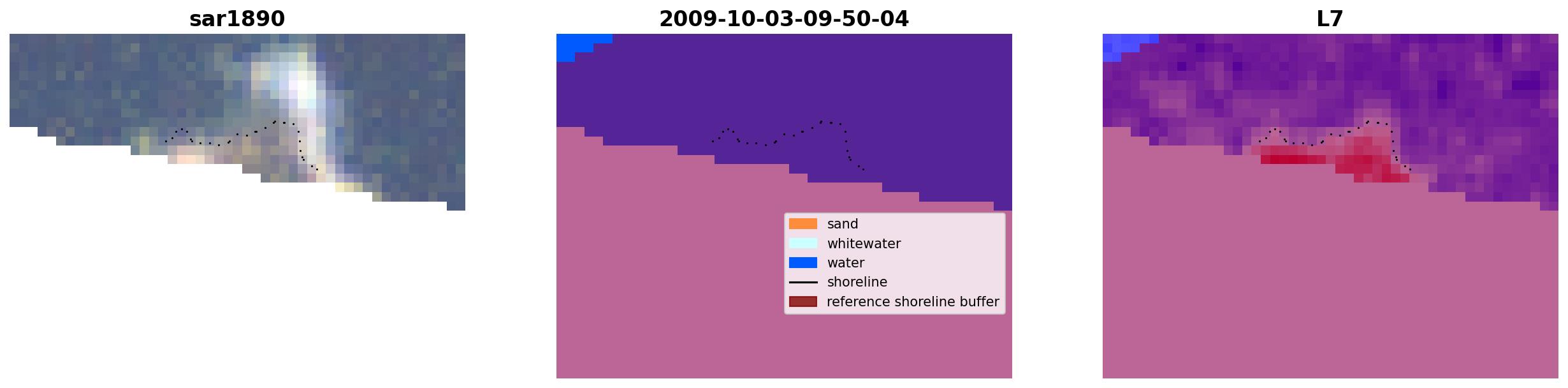 sar1890

2009-10-03-09-50-04

sand
whitewater
water
shoreline
reference shoreline buffer

L7